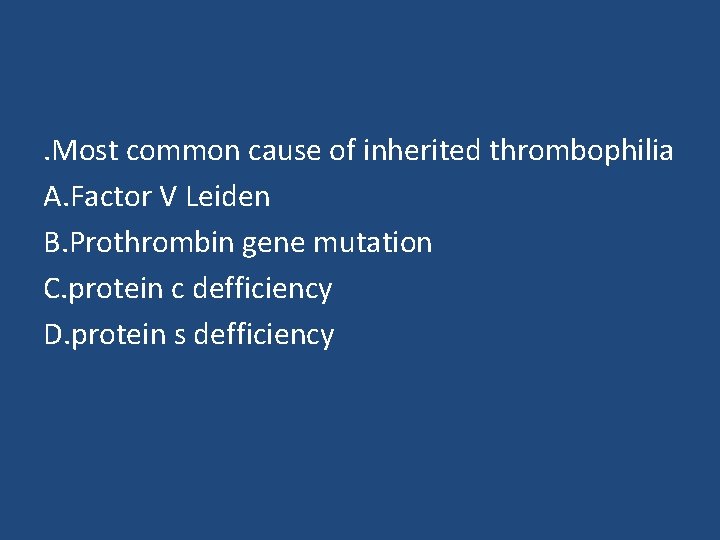 .Most common cause of inherited thrombophilia
A.Factor V Leiden
B.Prothrombin gene mutation
C.protein c defficiency
D.protein s defficiency